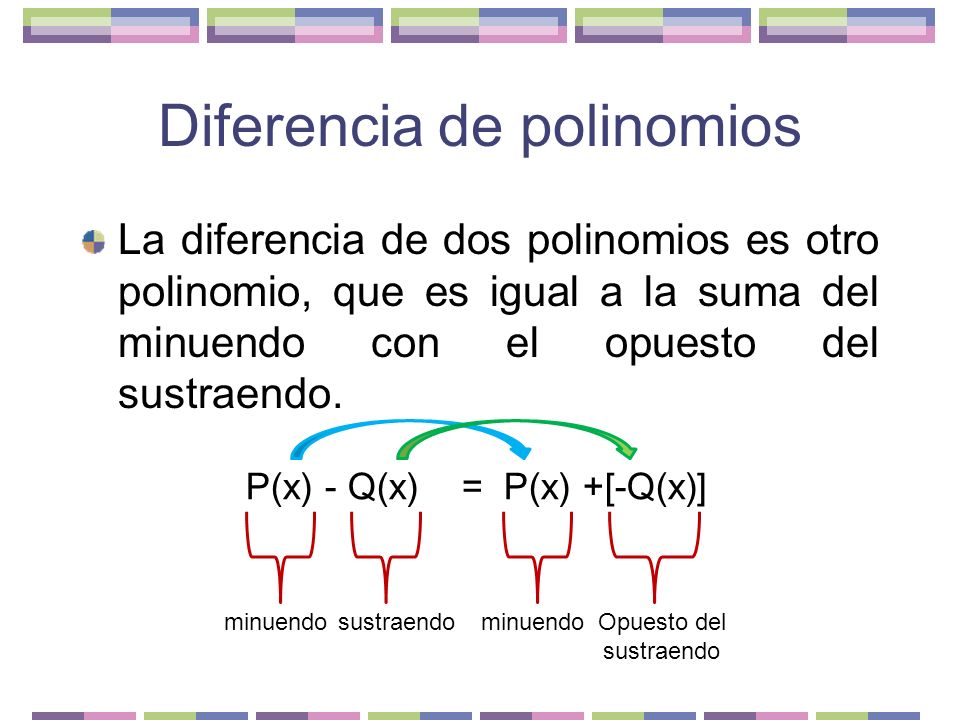 Diferencia de polinomios

La diferencia de dos polinomios es otro polinomio, que es igual a la suma del minuendo con el opuesto del sustraendo.

$P(x) - Q(x) = P(x) + [-Q(x)]$

minuendo sustraendo minuendo Opuesto del sustraendo